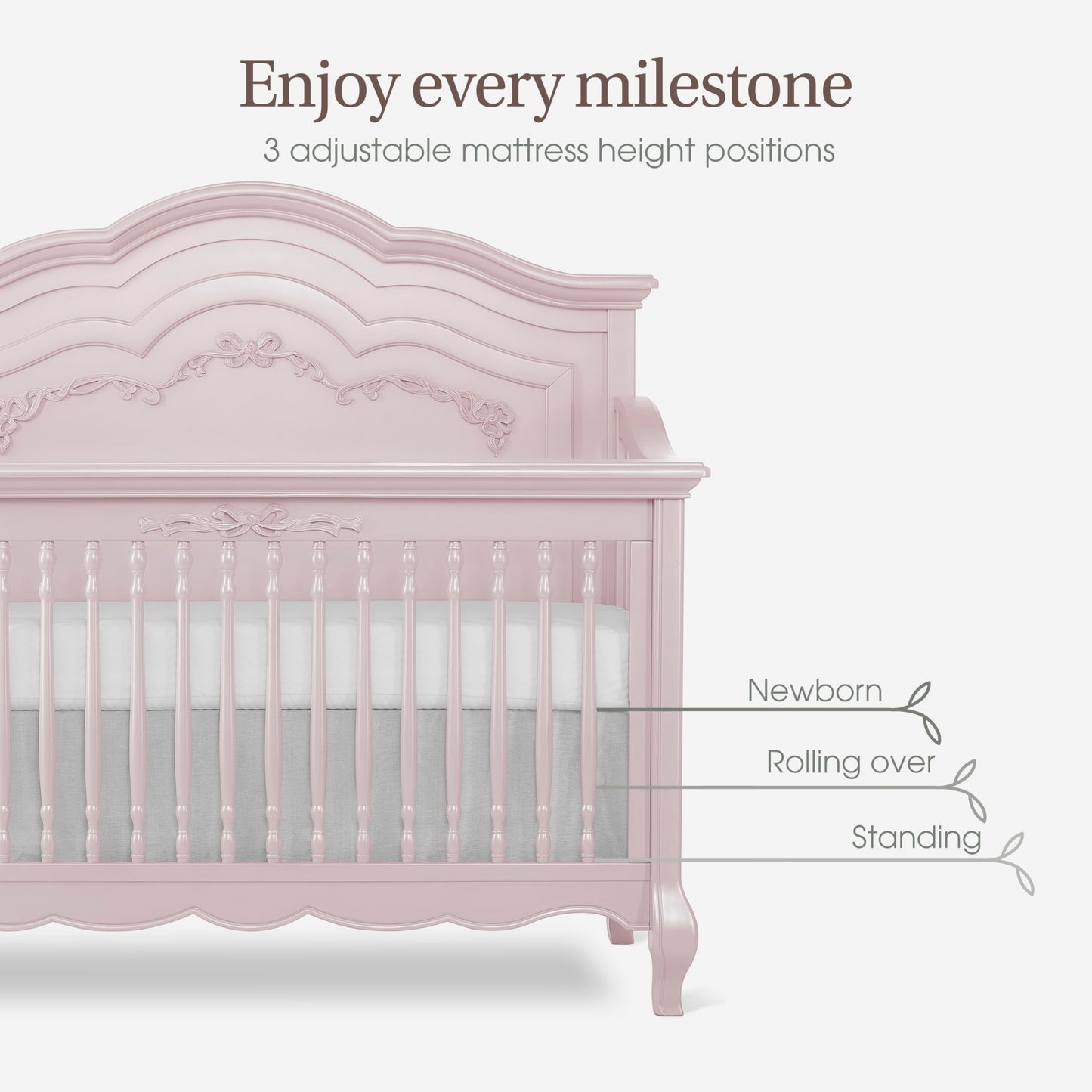 Enjoy every milestone

3 adjustable mattress height positions

Newborn

Rolling over

Standing